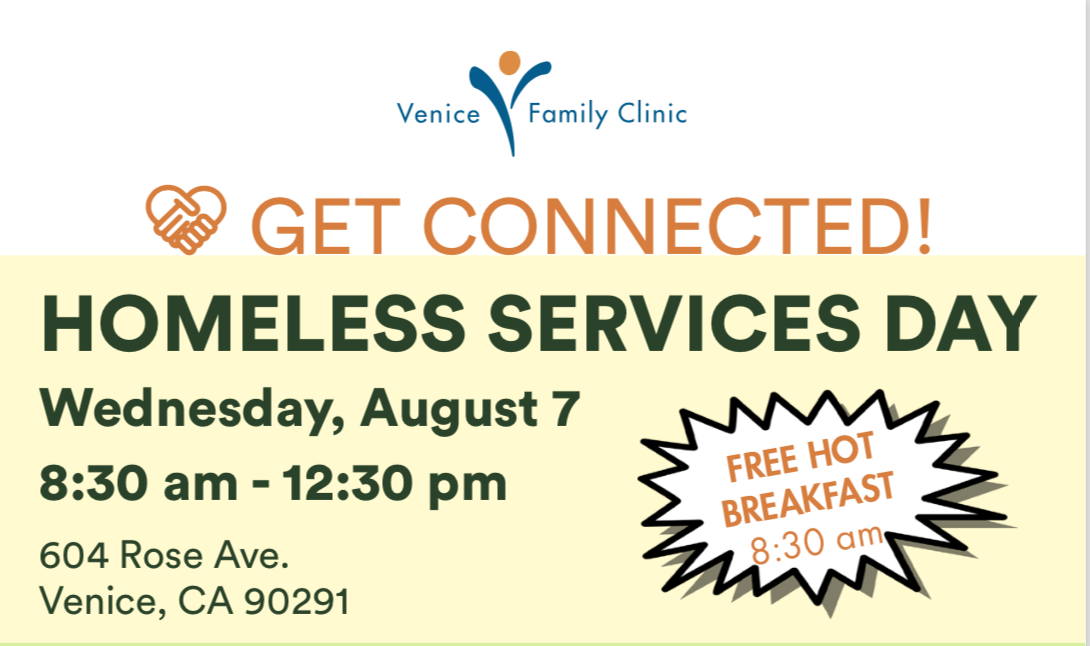 Venice Family Clinic

GET CONNECTED!

HOMELESS SERVICES DAY

Wednesday, August 7

8:30 am - 12:30 pm

604 Rose Ave.
Venice, CA 90291

FREE HOT BREAKFAST
8:30 am